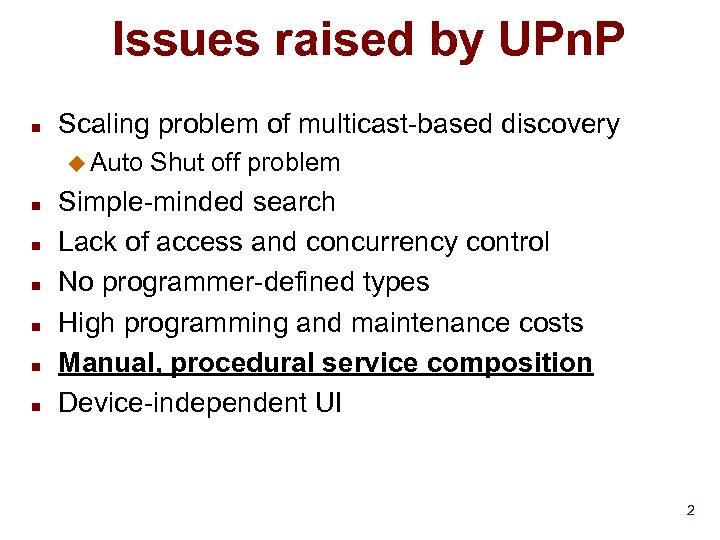 Issues raised by UPnP

- Scaling problem of multicast-based discovery
  - Auto Shut off problem
- Simple-minded search
- Lack of access and concurrency control
- No programmer-defined types
- High programming and maintenance costs
- Manual, procedural service composition
- Device-independent UI

2